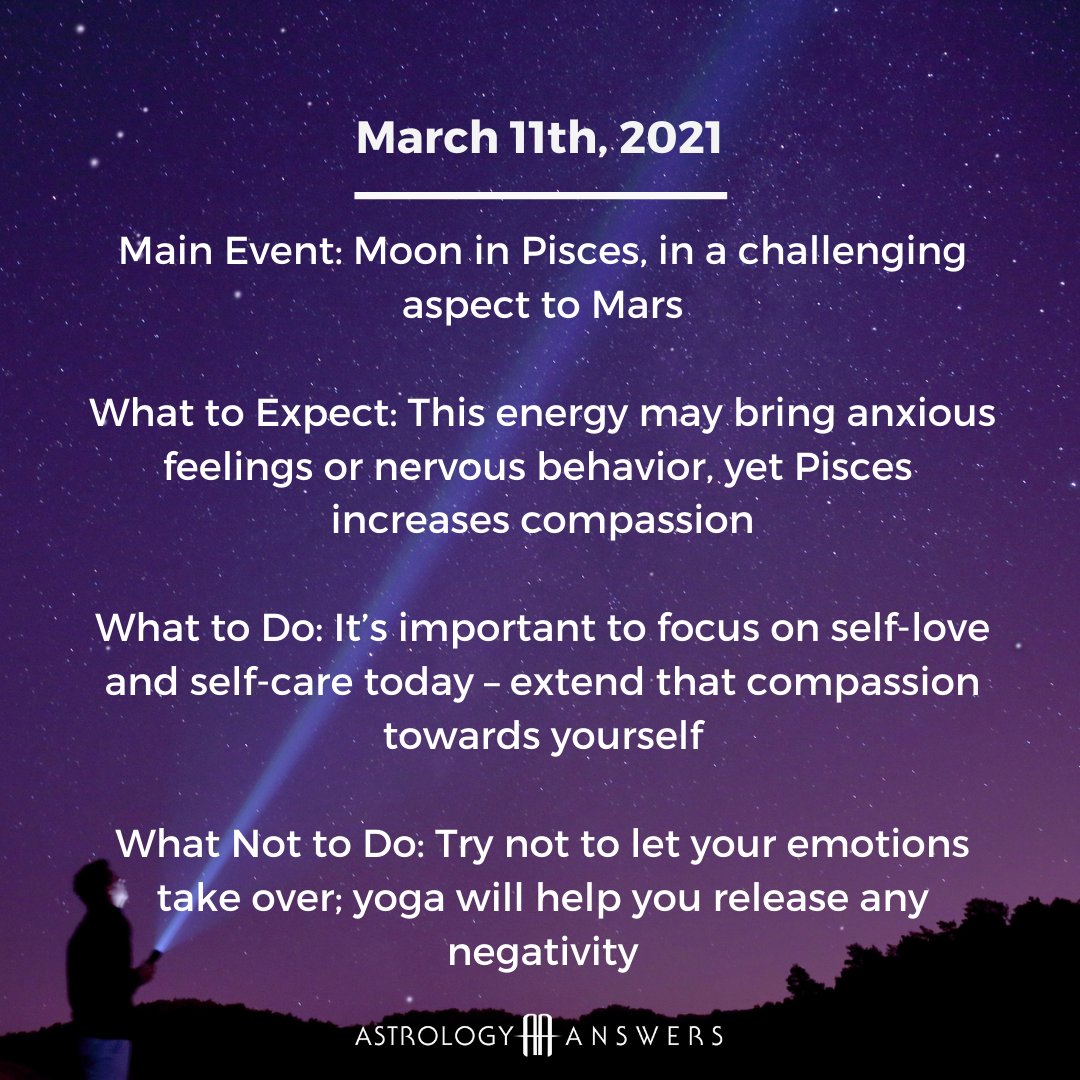 March 11th, 2021

Main Event: Moon in Pisces, in a challenging aspect to Mars

What to Expect: This energy may bring anxious feelings or nervous behavior, yet Pisces increases compassion

What to Do: It's important to focus on self-love and self-care today – extend that compassion towards yourself

What Not to Do: Try not to let your emotions take over; yoga will help you release any negativity

ASTROLOGY ANSWERS